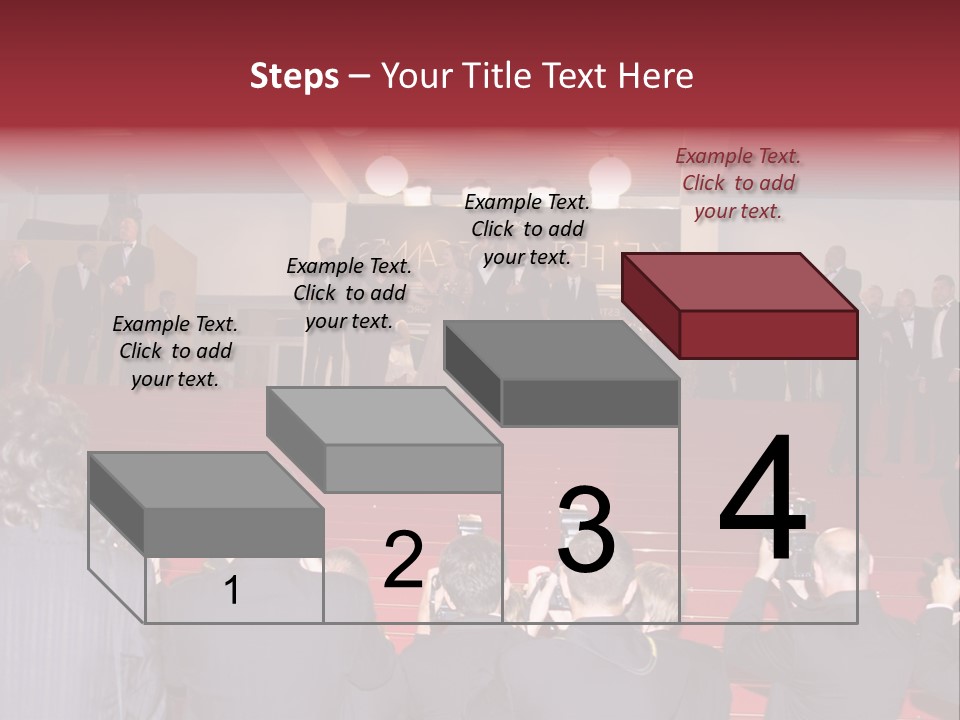 Steps – Your Title Text Here

Example Text. Click to add your text.

Example Text. Click to add your text.

Example Text. Click to add your text.

Example Text. Click to add your text.

1

2

3

4